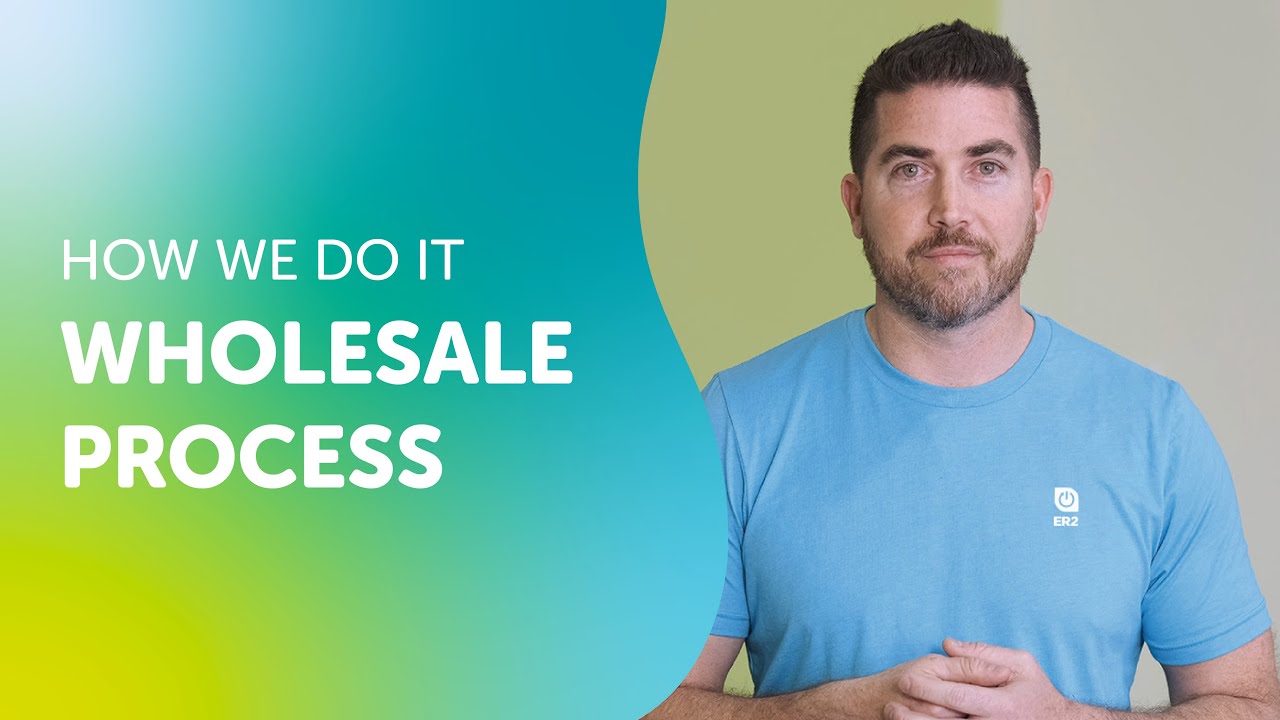 HOW WE DO IT
WHOLESALE PROCESS

ER2